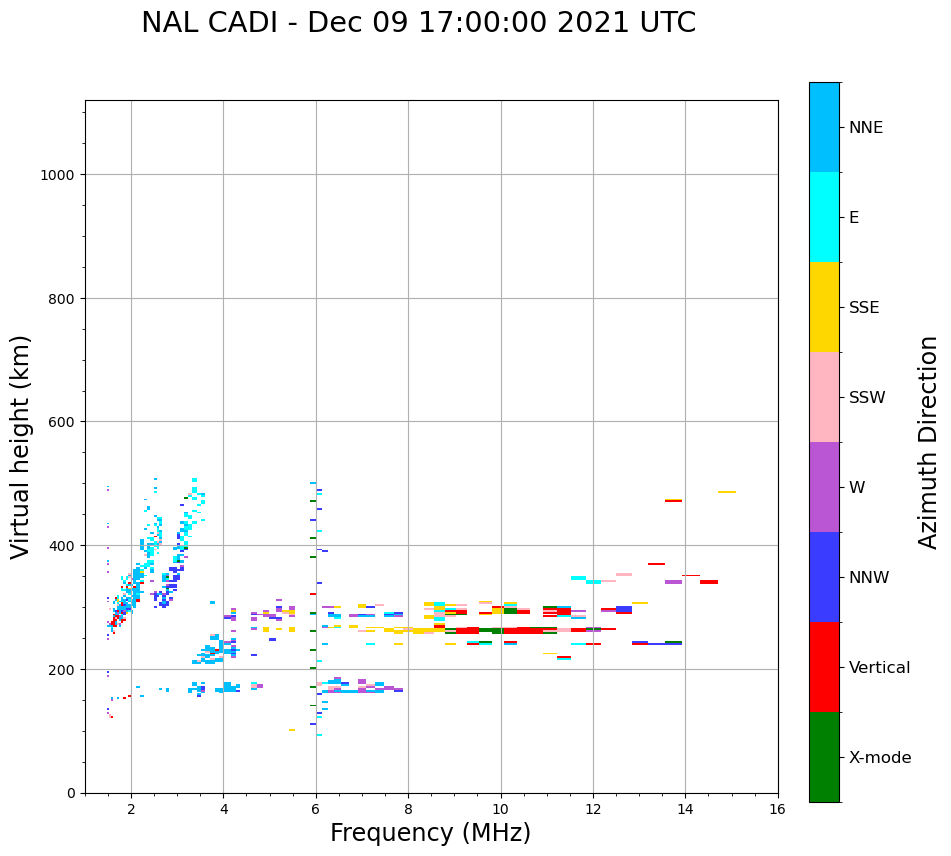 NAL CADI - Dec 09 17:00:00 2021 UTC

Virtual height (km)

1000
800
600
400
200
0

2
4
6
8
10
12
14
16

Frequency (MHz)

NNE
E
SSE
SSW
W
NNW
Vertical
X-mode

Azimuth Direction